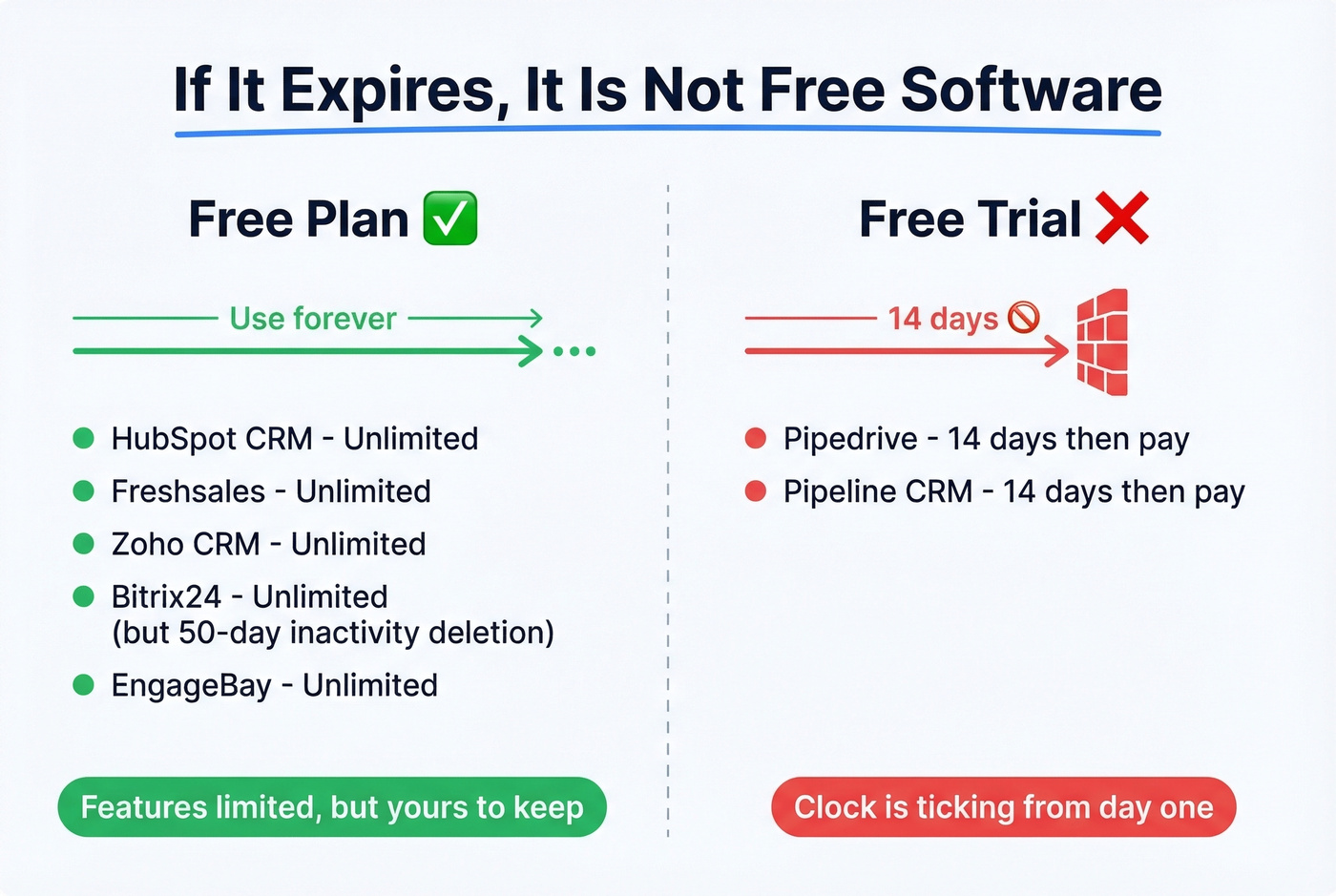 If It Expires, It Is Not Free Software

Free Plan ✅

Use forever

- HubSpot CRM - Unlimited
- Freshsales - Unlimited
- Zoho CRM - Unlimited
- Bitrix24 - Unlimited (but 50-day inactivity deletion)
- EngageBay - Unlimited

Features limited, but yours to keep

Free Trial ❌

14 days 🚫

- Pipedrive - 14 days then pay
- Pipeline CRM - 14 days then pay

Clock is ticking from day one